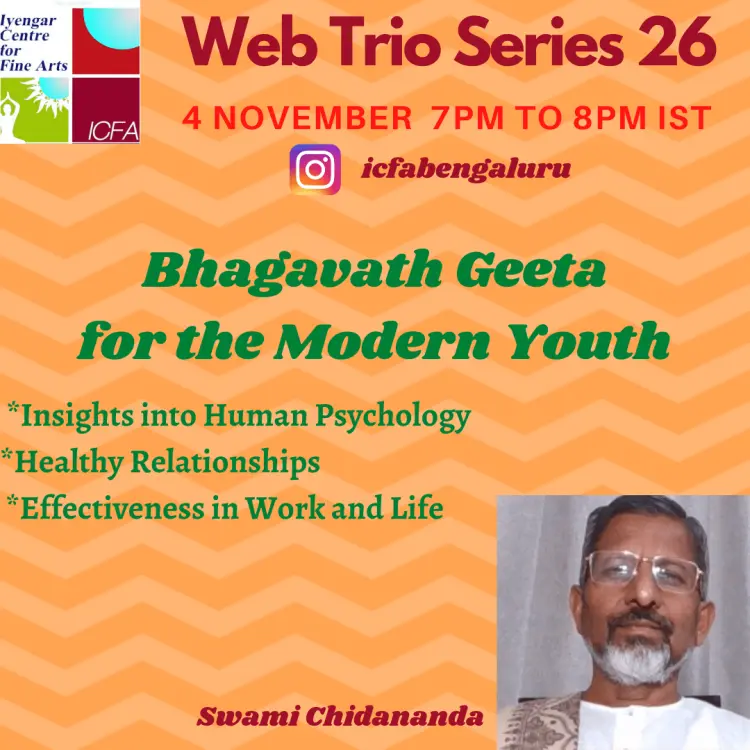 Iyengar Centre for Fine Arts

ICFA

Web Trio Series 26

4 NOVEMBER 7PM TO 8PM IST

icfabengaluru

Bhagavath Geeta for the Modern Youth

*Insights into Human Psychology
*Healthy Relationships
*Effectiveness in Work and Life

Swami Chidananda